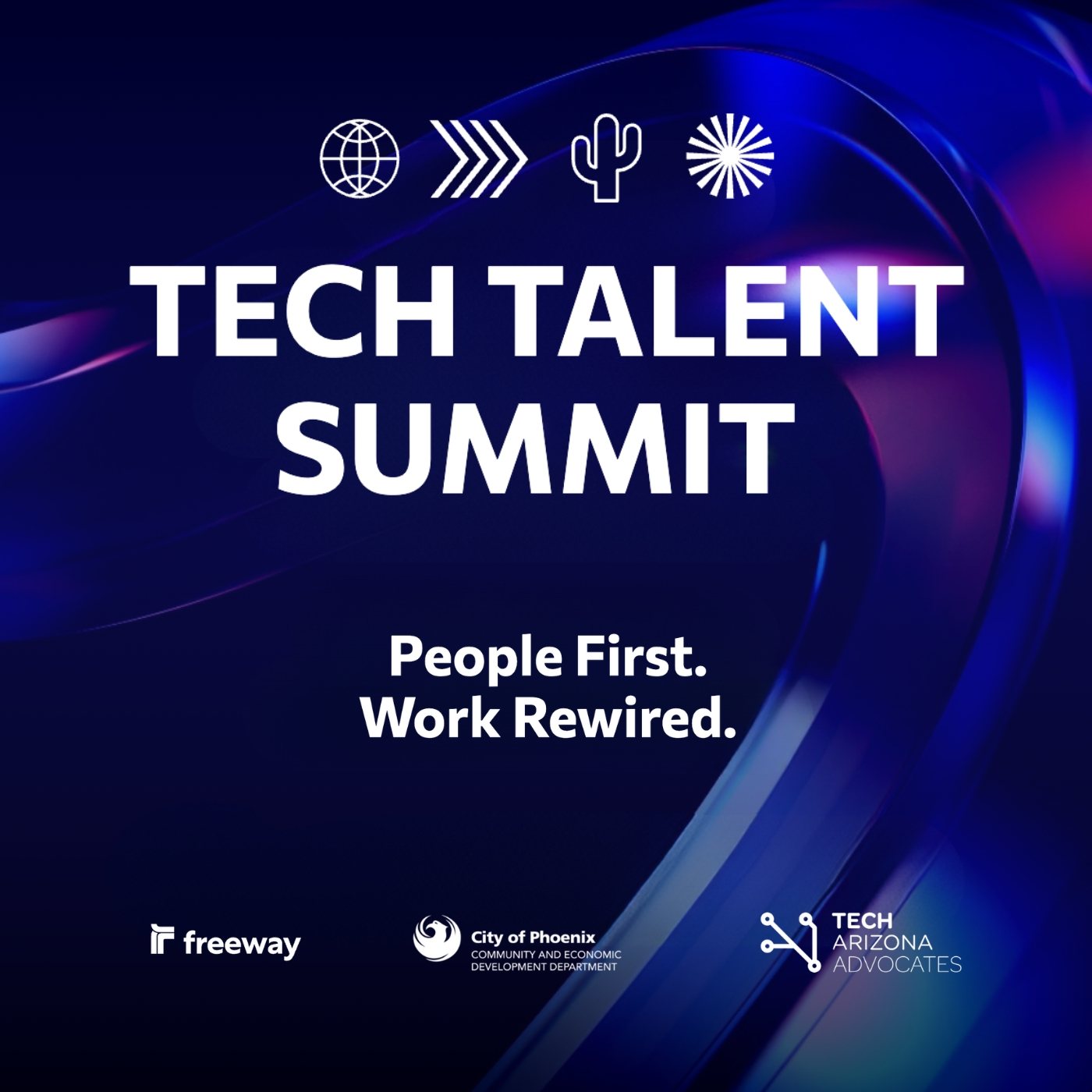 TECH TALENT SUMMIT

People First.
Work Rewired.

freeway

City of Phoenix
COMMUNITY AND ECONOMIC DEVELOPMENT DEPARTMENT

TECH ARIZONA ADVOCATES